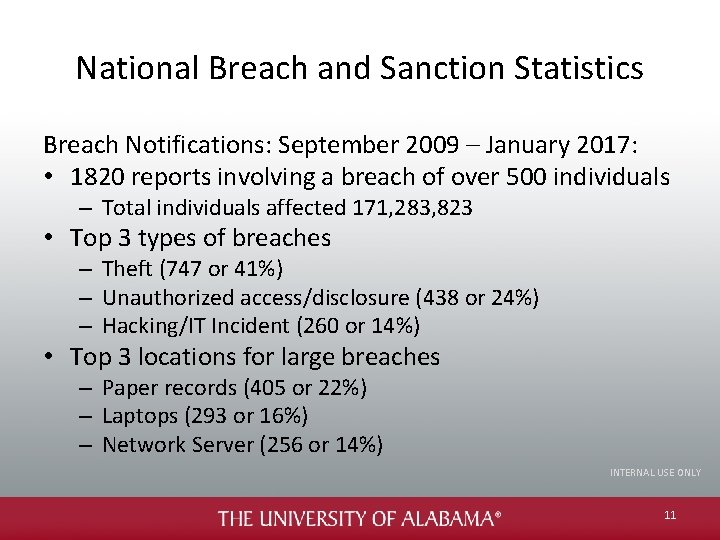 National Breach and Sanction Statistics

Breach Notifications: September 2009 – January 2017:

• 1820 reports involving a breach of over 500 individuals
  – Total individuals affected 171,283,823
• Top 3 types of breaches
  – Theft (747 or 41%)
  – Unauthorized access/disclosure (438 or 24%)
  – Hacking/IT Incident (260 or 14%)
• Top 3 locations for large breaches
  – Paper records (405 or 22%)
  – Laptops (293 or 16%)
  – Network Server (256 or 14%)

INTERNAL USE ONLY

THE UNIVERSITY OF ALABAMA®

11